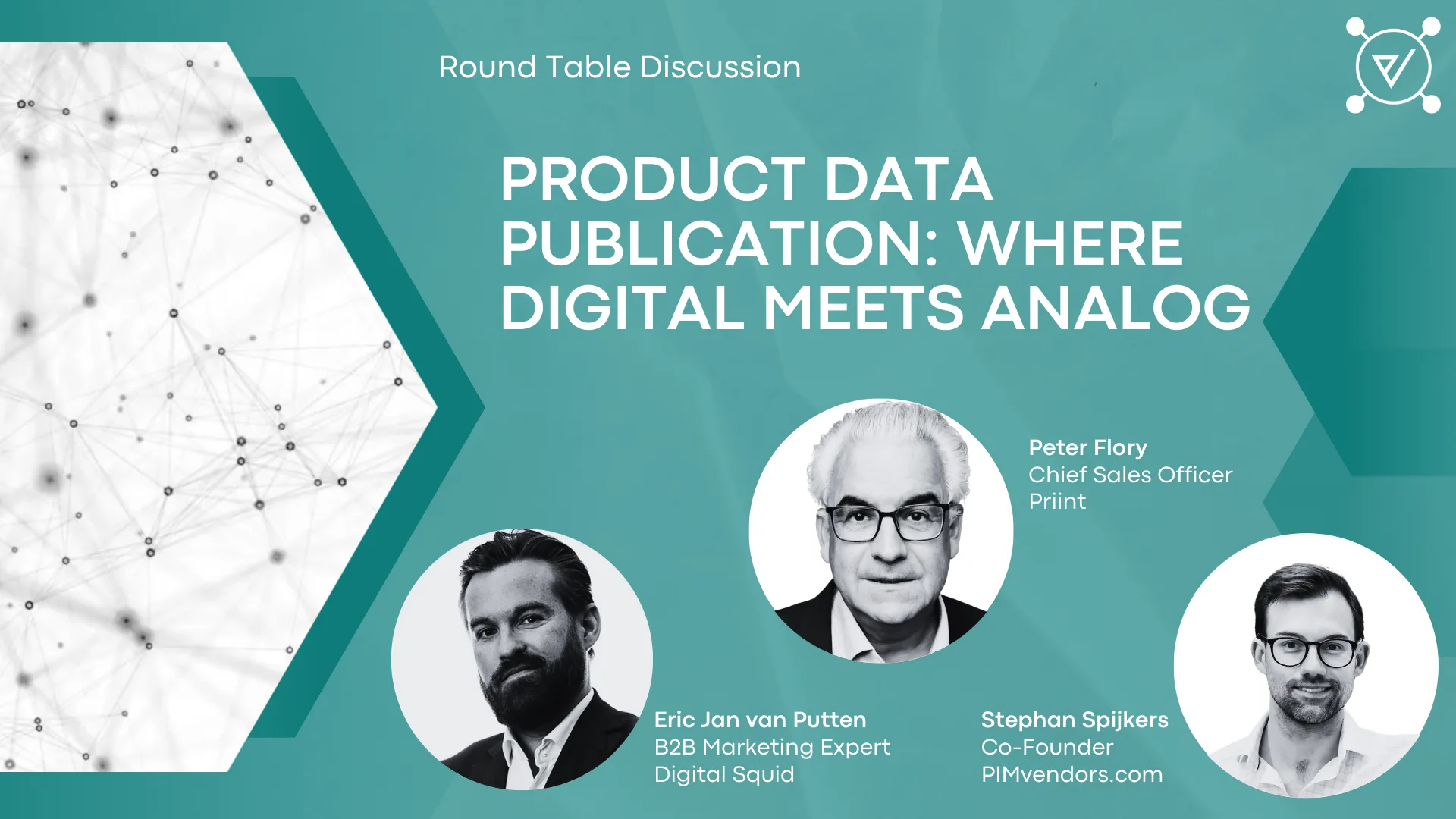 Round Table Discussion

PRODUCT DATA PUBLICATION: WHERE DIGITAL MEETS ANALOG

Peter Flory
Chief Sales Officer
Priint

Eric Jan van Putten
B2B Marketing Expert
Digital Squid

Stephan Spijkers
Co-Founder
PIMvendors.com